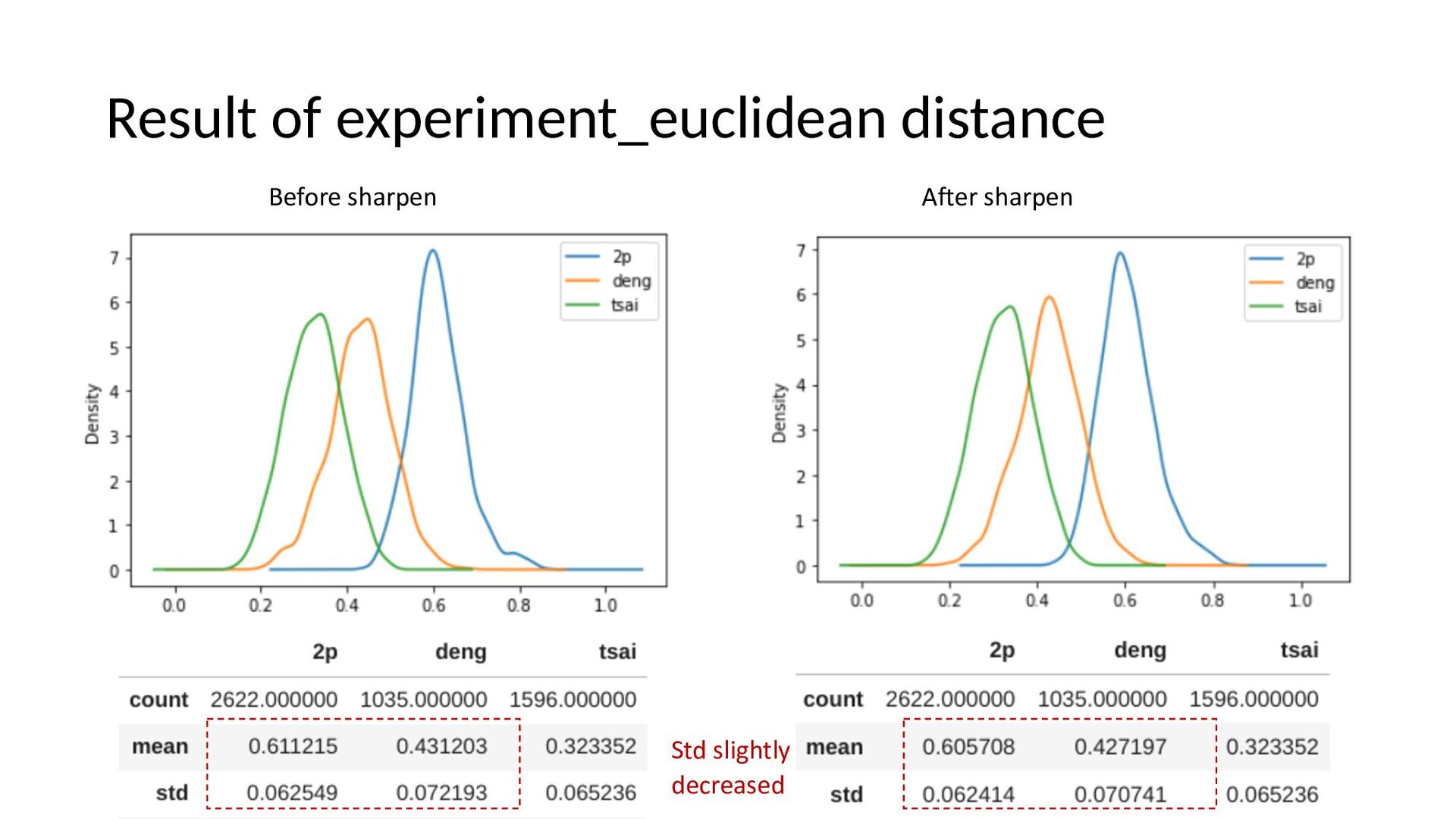 Result of experiment_euclidean distance

Before sharpen

7
6
5
4
3
2
1
0
Density
0.0 0.2 0.4 0.6 0.8 1.0
2p
deng
tsai

| | 2p | deng | tsai |
|---|---|---|---|
| count | 2622.000000 | 1035.000000 | 1596.000000 |
| mean | 0.611215 | 0.431203 | 0.323352 |
| std | 0.062549 | 0.072193 | 0.065236 |

Std slightly decreased

After sharpen

7
6
5
4
3
2
1
0
Density
0.0 0.2 0.4 0.6 0.8 1.0
2p
deng
tsai

| | 2p | deng | tsai |
|---|---|---|---|
| count | 2622.000000 | 1035.000000 | 1596.000000 |
| mean | 0.605708 | 0.427197 | 0.323352 |
| std | 0.062414 | 0.070741 | 0.065236 |